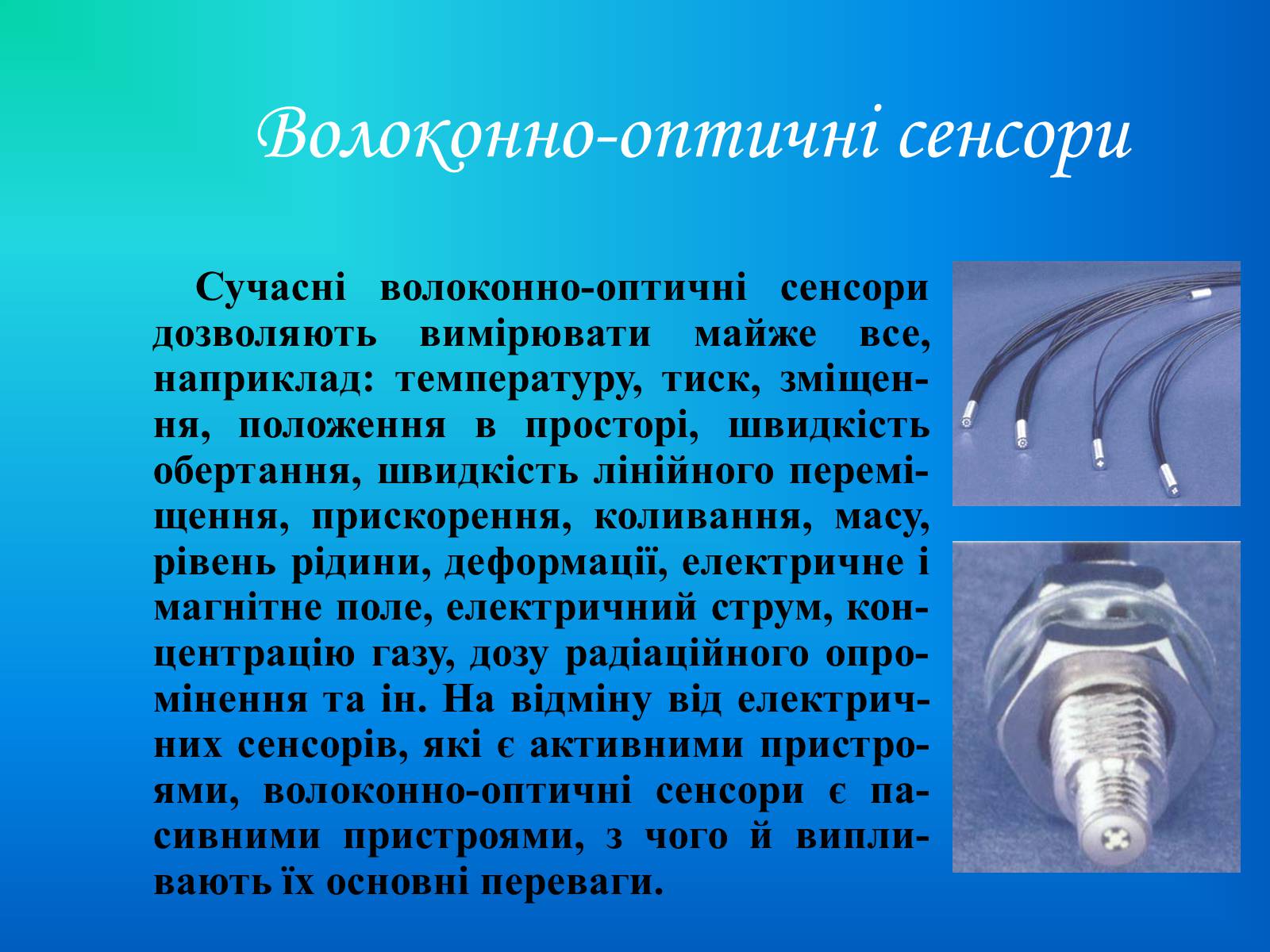 Волоконно-оптичні сенсори

Сучасні волоконно-оптичні сенсори дозволяють вимірювати майже все, наприклад: температуру, тиск, зміщення, положення в просторі, швидкість обертання, швидкість лінійного переміщення, прискорення, коливання, масу, рівень рідини, деформації, електричне і магнітне поле, електричний струм, концентрацію газу, дозу радіаційного опромінення та ін. На відміну від електричних сенсорів, які є активними пристроями, волоконно-оптичні сенсори є пасивними пристроями, з чого й випливають їх основні переваги.